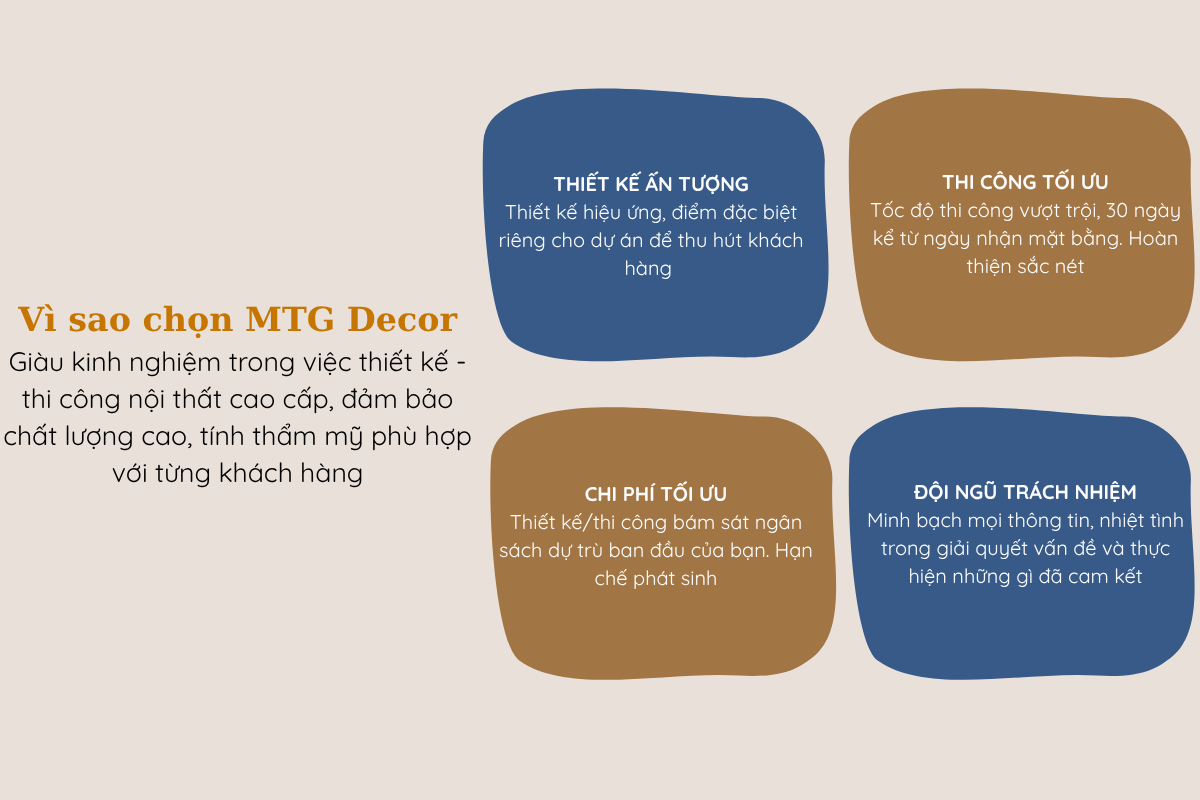 Vì sao chọn MTG Decor
Giàu kinh nghiệm trong việc thiết kế - thi công nội thất cao cấp, đảm bảo chất lượng cao, tính thẩm mỹ phù hợp với từng khách hàng

THIẾT KẾ ẤN TƯỢNG
Thiết kế hiệu ứng, điểm đặc biệt riêng cho dự án để thu hút khách hàng

THI CÔNG TỐI ƯU
Tốc độ thi công vượt trội, 30 ngày kể từ ngày nhận mặt bằng. Hoàn thiện sắc nét

CHI PHÍ TỐI ƯU
Thiết kế/thi công bám sát ngân sách dự trù ban đầu của bạn. Hạn chế phát sinh

ĐỘI NGŨ TRÁCH NHIỆM
Minh bạch mọi thông tin, nhiệt tình trong giải quyết vấn đề và thực hiện những gì đã cam kết